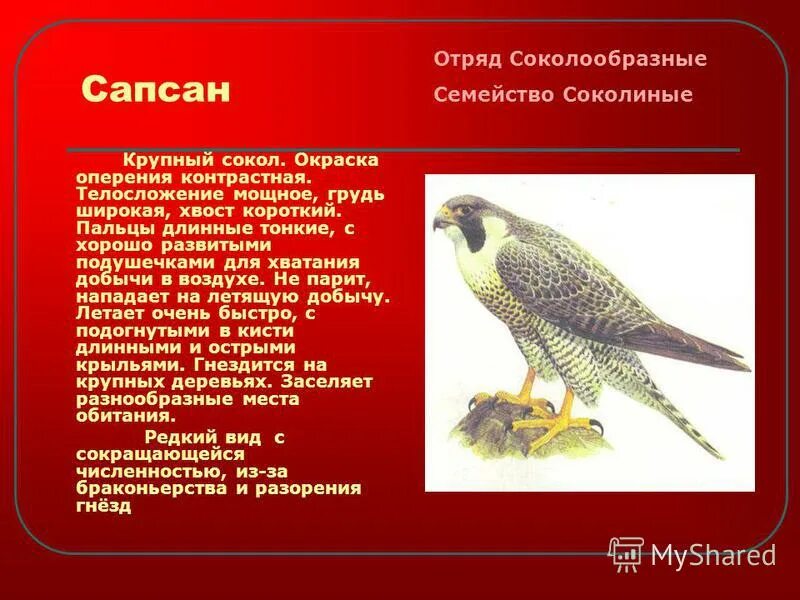 Сапсан

Отряд Соколообразные
Семейство Соколиные

Крупный сокол. Окраска оперения контрастная. Телосложение мощное, грудь широкая, хвост короткий. Пальцы длинные тонкие, с хорошо развитыми подушечками для хватания добычи в воздухе. Не парит, нападает на летящую добычу. Летает очень быстро, с подогнутыми в кисти длинными и острыми крыльями. Гнездится на крупных деревьях. Заселяет разнообразные места обитания.

Редкий вид с сокращающейся численностью, из-за браконьерства и разорения гнёзд

MyShared